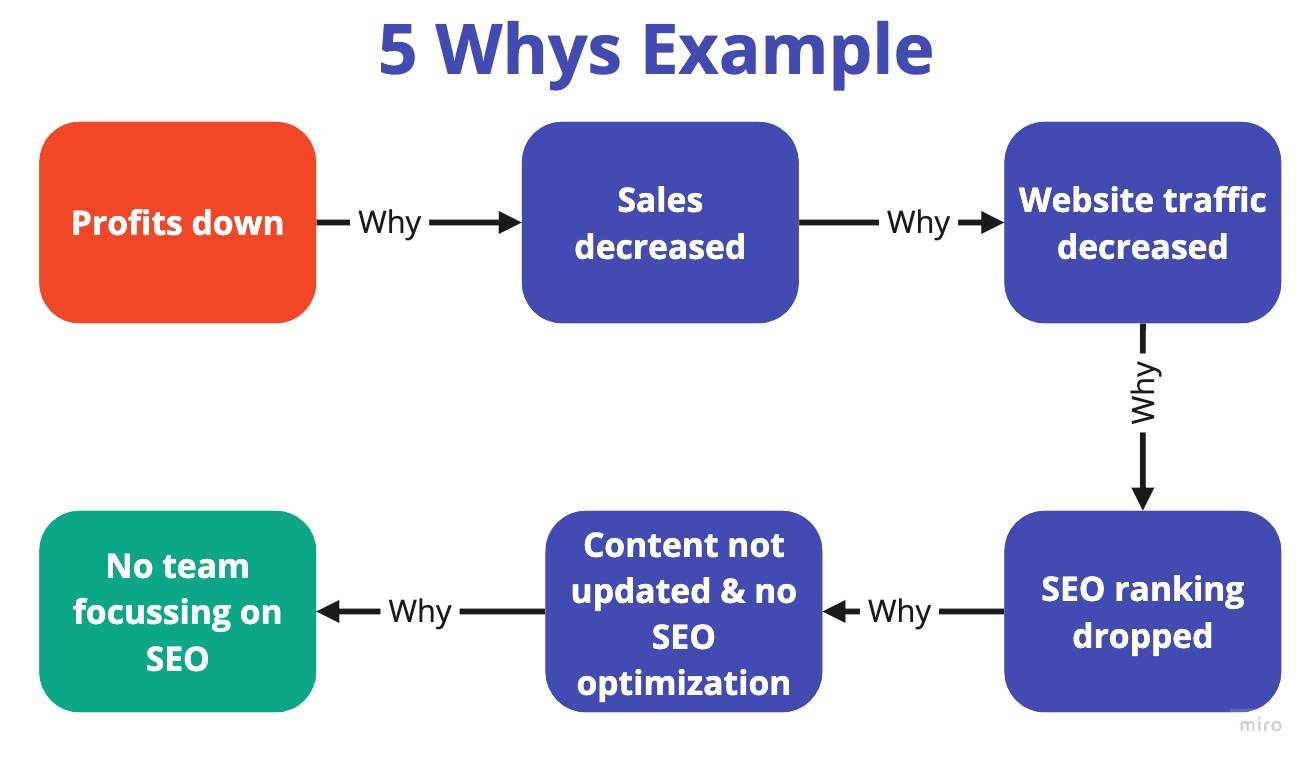 5 Whys Example

Profits down

Why

Sales decreased

Why

Website traffic decreased

Why

SEO ranking dropped

Why

Content not updated & no SEO optimization

Why

No team focussing on SEO

miro